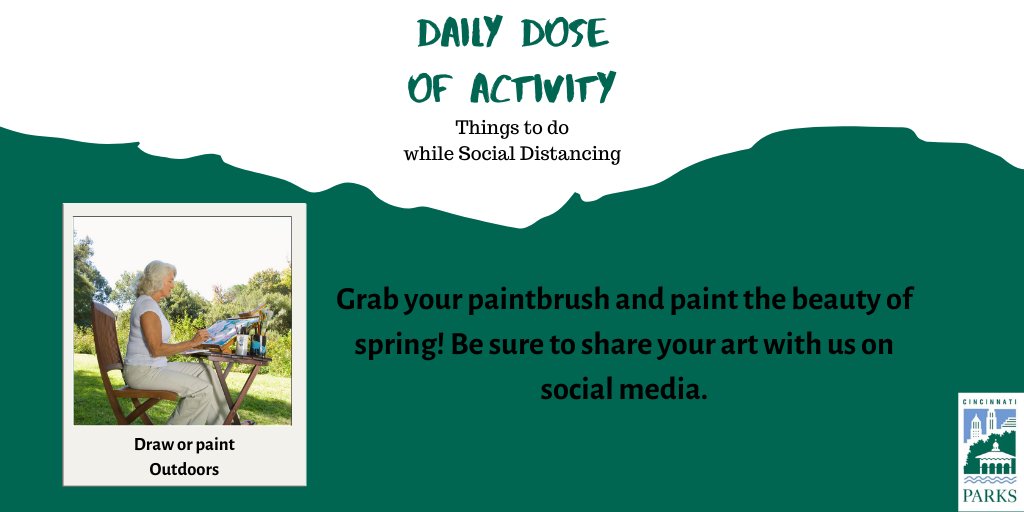 DAILY DOSE OF ACTIVITY

Things to do while Social Distancing

Draw or paint Outdoors

Grab your paintbrush and paint the beauty of spring! Be sure to share your art with us on social media.

CINCINNATI PARKS